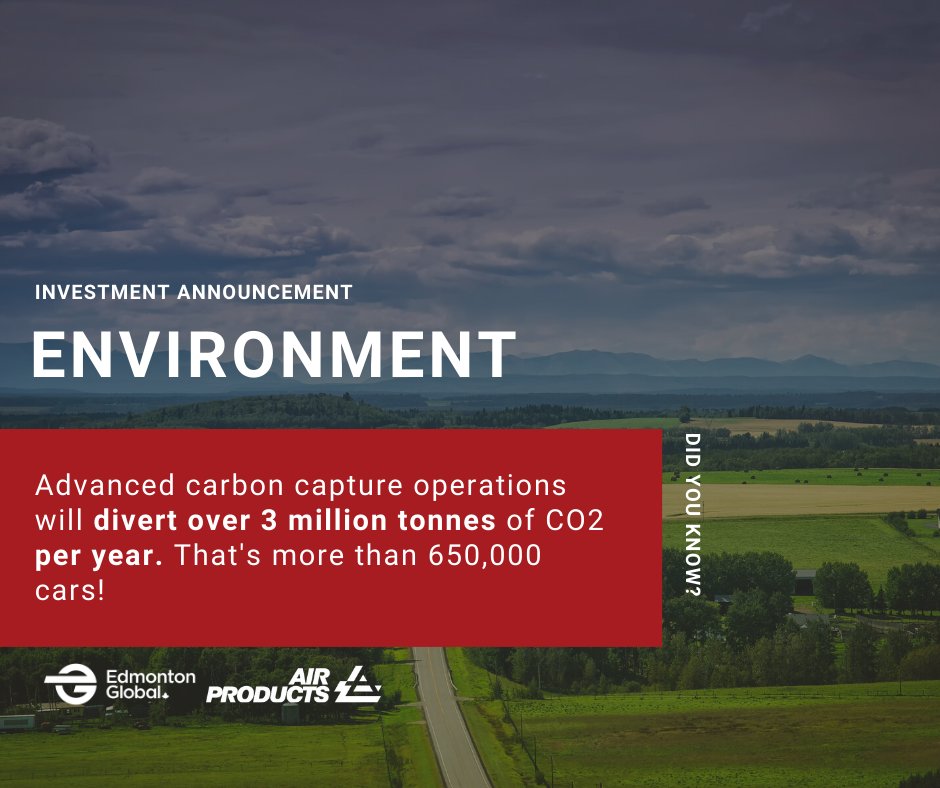 INVESTMENT ANNOUNCEMENT

ENVIRONMENT

Advanced carbon capture operations will divert over 3 million tonnes of CO2 per year. That's more than 650,000 cars!

DID YOU KNOW?

Edmonton Global

AIR PRODUCTS